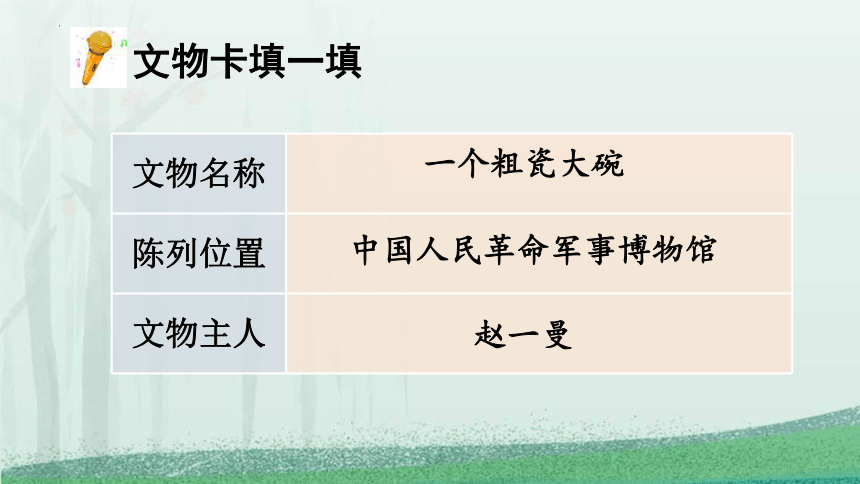 文物卡填一填

| 文物名称 | 一个粗瓷大碗 |
|---|---|
| 陈列位置 | 中国人民革命军事博物馆 |
| 文物主人 | 赵一曼 |